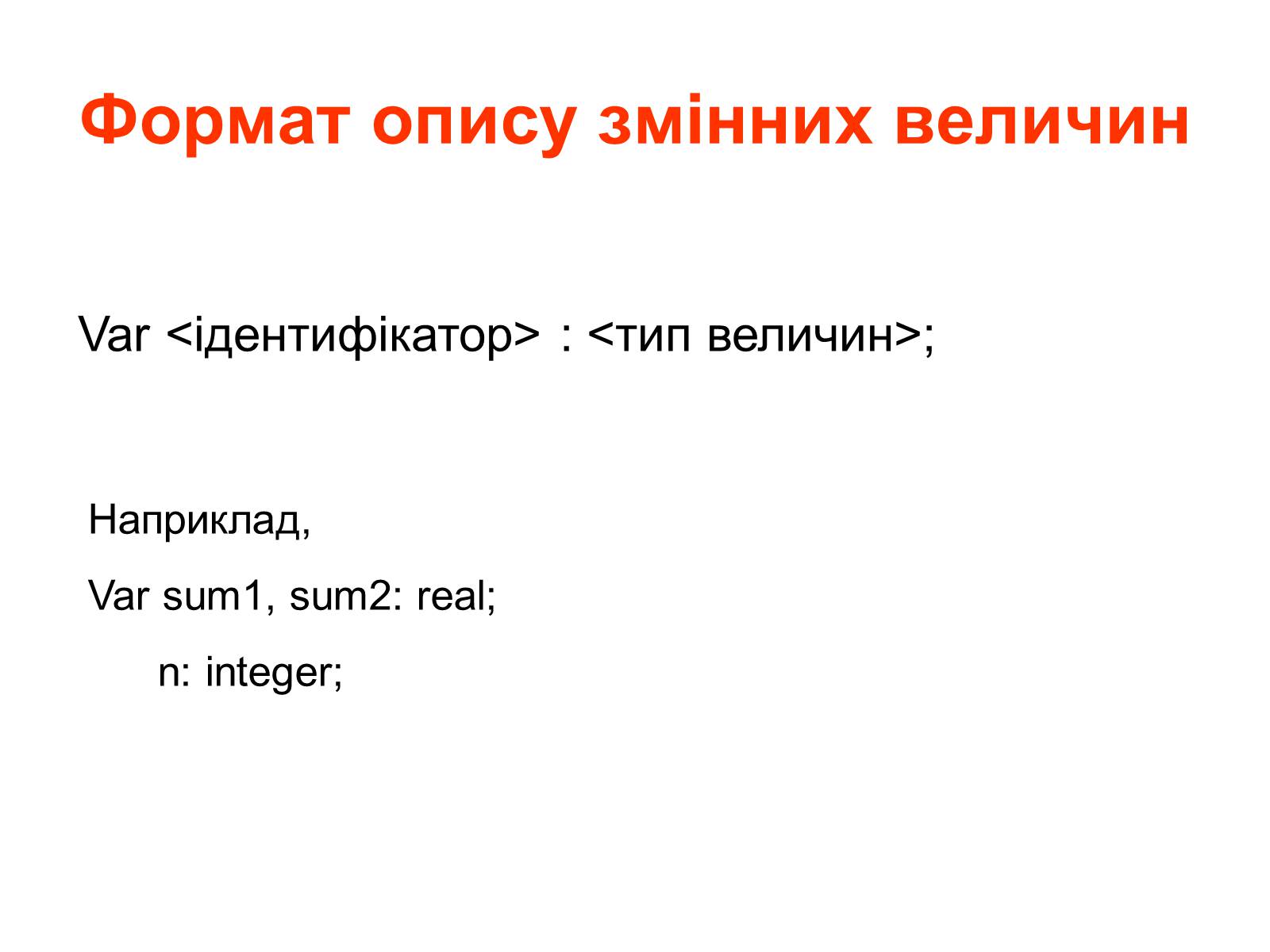 Формат опису змінних величин

Var <ідентифікатор> : <тип величин>;

Наприклад,

Var sum1, sum2: real;

n: integer;